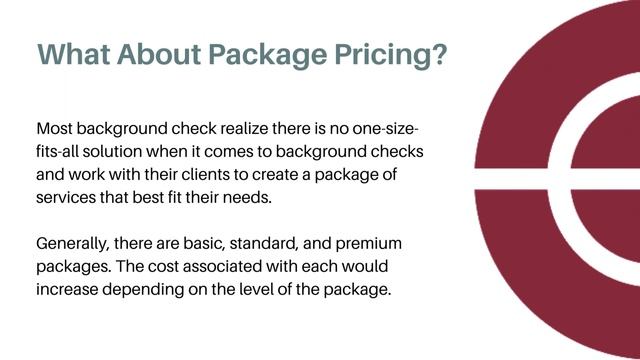 What About Package Pricing?

Most background check realize there is no one-size-fits-all solution when it comes to background checks and work with their clients to create a package of services that best fit their needs.

Generally, there are basic, standard, and premium packages. The cost associated with each would increase depending on the level of the package.